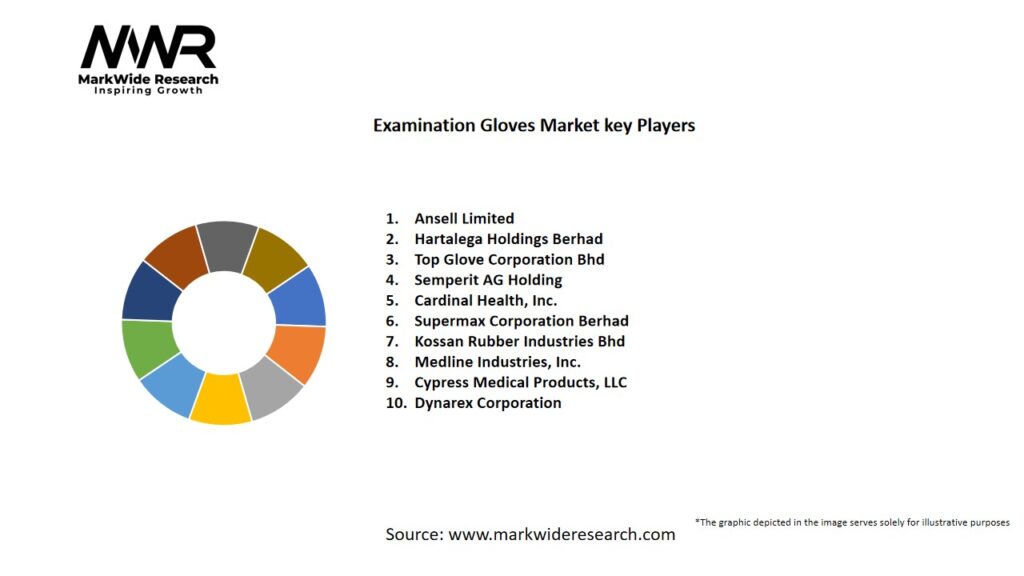 MWR
MarkWide Research
Inspiring Growth

Examination Gloves Market key Players

1. Ansell Limited
2. Hartalega Holdings Berhad
3. Top Glove Corporation Bhd
4. Semperit AG Holding
5. Cardinal Health, Inc.
6. Supermax Corporation Berhad
7. Kossan Rubber Industries Bhd
8. Medline Industries, Inc.
9. Cypress Medical Products, LLC
10. Dynarex Corporation

Source: www.markwideresearch.com

*The graphic depicted in the image serves solely for illustrative purposes